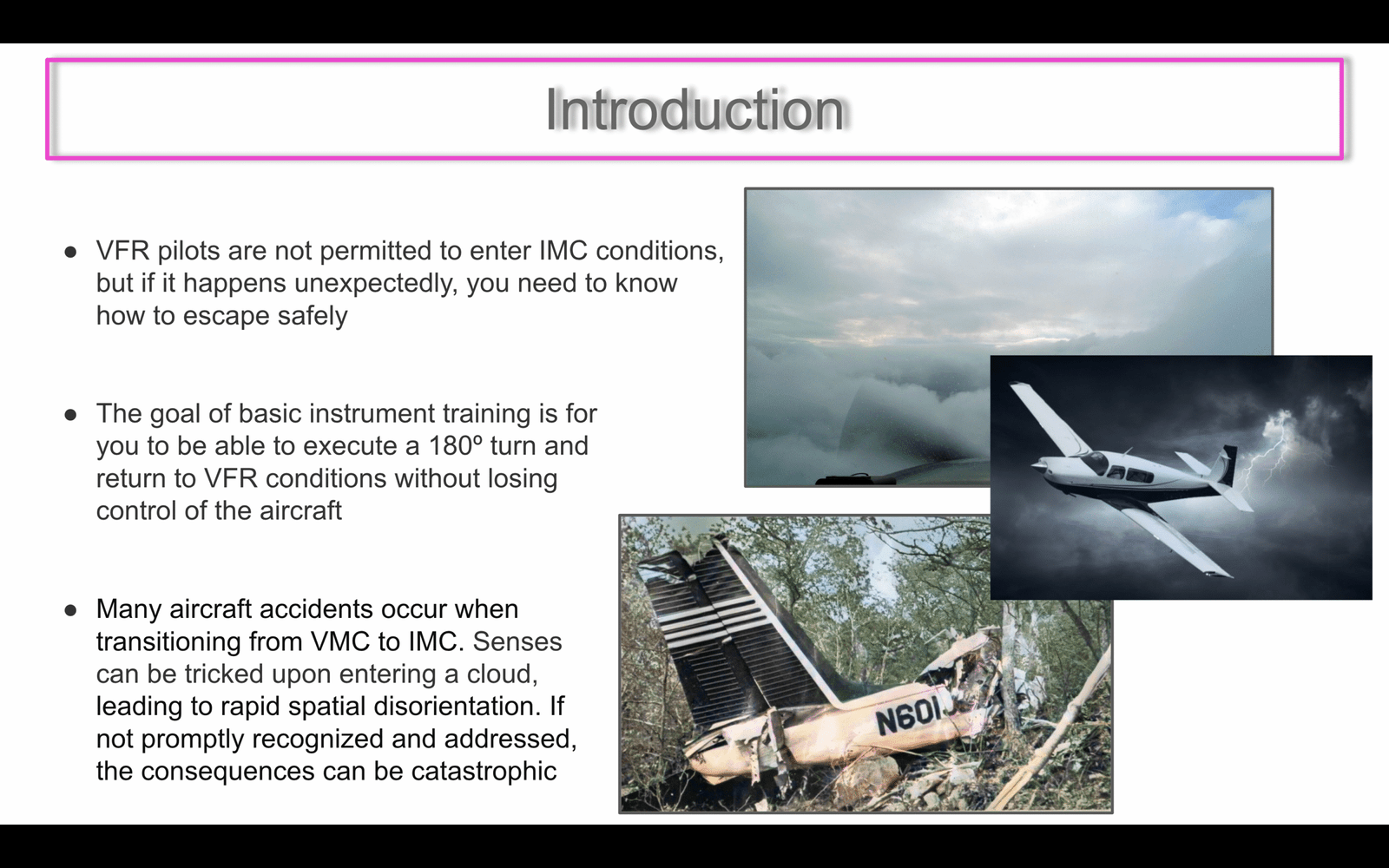 Introduction

● VFR pilots are not permitted to enter IMC conditions, but if it happens unexpectedly, you need to know how to escape safely

● The goal of basic instrument training is for you to be able to execute a 180º turn and return to VFR conditions without losing control of the aircraft

● Many aircraft accidents occur when transitioning from VMC to IMC. Senses can be tricked upon entering a cloud, leading to rapid spatial disorientation. If not promptly recognized and addressed, the consequences can be catastrophic

N601J